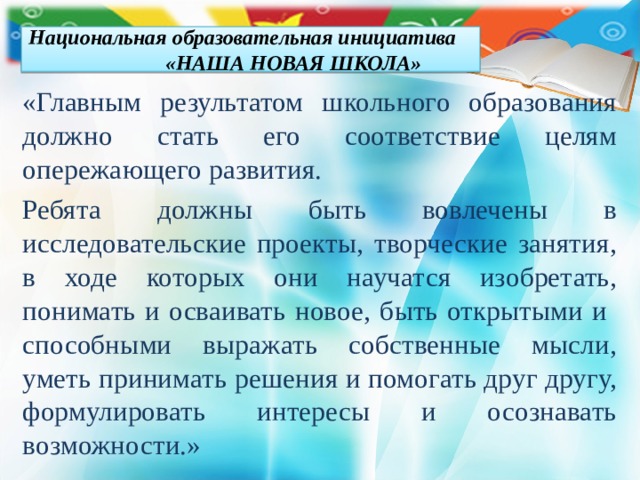 Национальная образовательная инициатива
«НАША НОВАЯ ШКОЛА»

«Главным результатом школьного образования должно стать его соответствие целям опережающего развития.

Ребята должны быть вовлечены в исследовательские проекты, творческие занятия, в ходе которых они научатся изобретать, понимать и осваивать новое, быть открытыми и способными выражать собственные мысли, уметь принимать решения и помогать друг другу, формулировать интересы и осознавать возможности.»